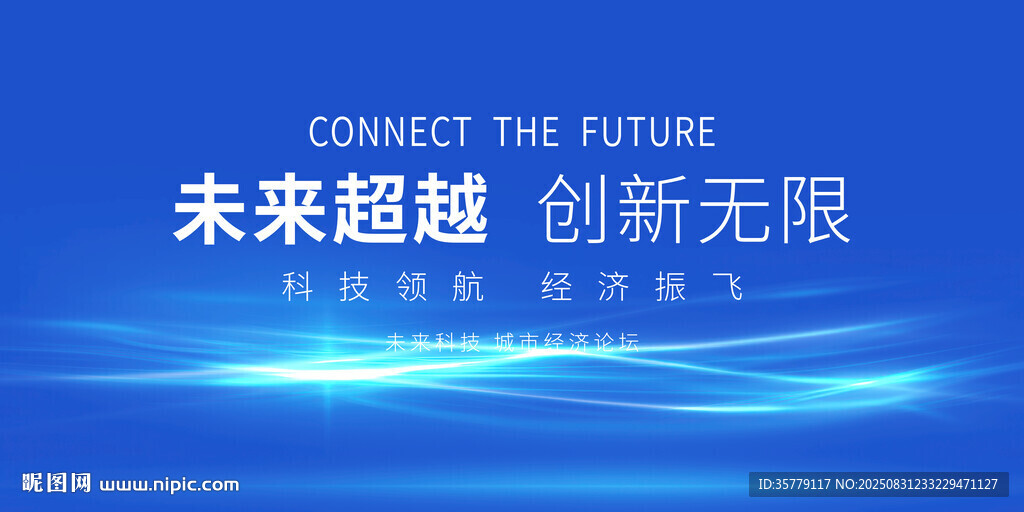 CONNECT THE FUTURE

未来超越 创新无限

科技领航 经济振飞

未来科技 城市经济论坛

昵图网 www.nipic.com

ID:35779117 NO:20250831233229471127